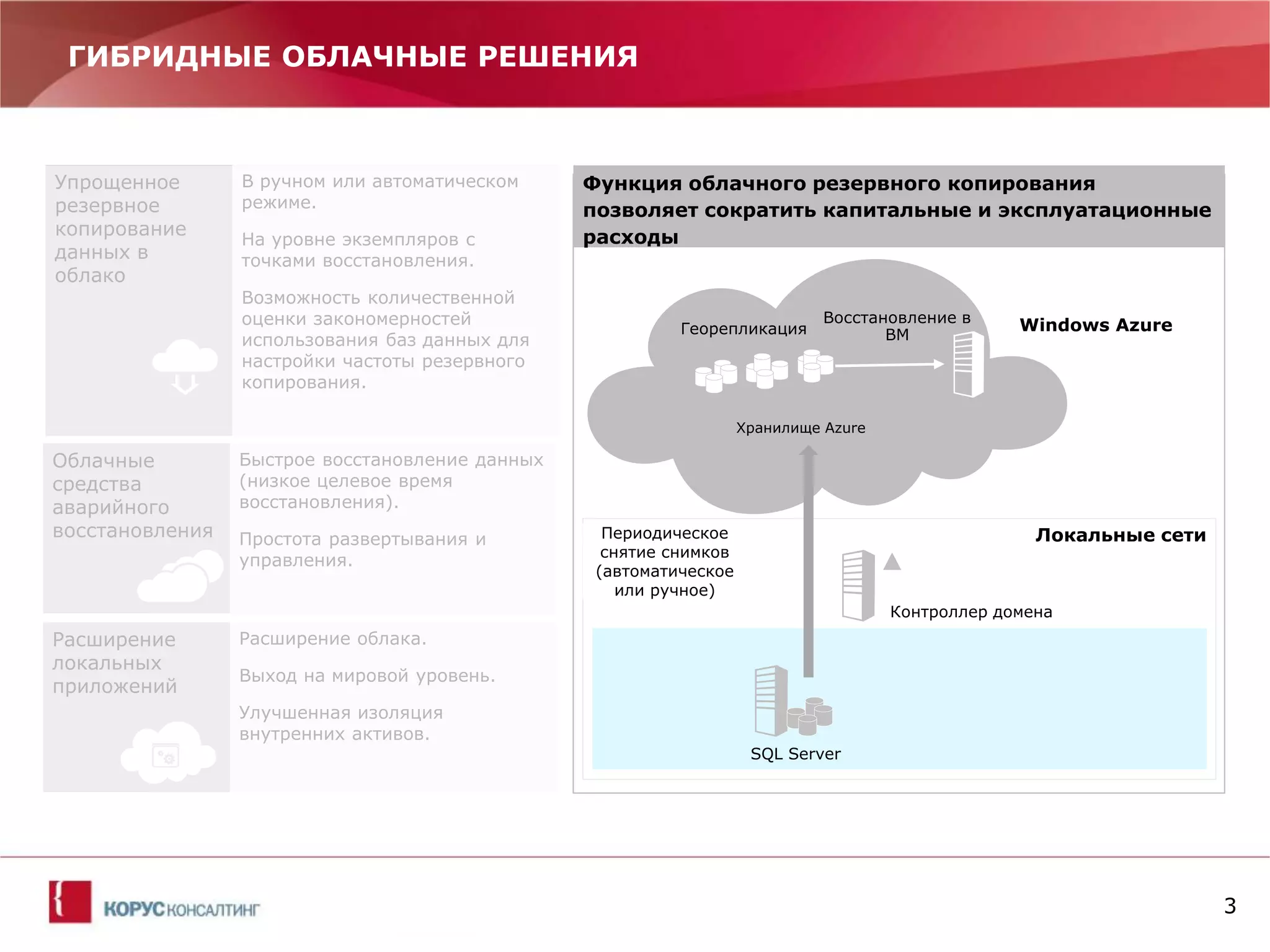 ГИБРИДНЫЕ ОБЛАЧНЫЕ РЕШЕНИЯ

Упрощенное резервное копирование данных в облако

В ручном или автоматическом режиме.

На уровне экземпляров с точками восстановления.

Возможность количественной оценки закономерностей использования баз данных для настройки частоты резервного копирования.

Облачные средства аварийного восстановления

Быстрое восстановление данных (низкое целевое время восстановления).

Простота развертывания и управления.

Расширение локальных приложений

Расширение облака.

Выход на мировой уровень.

Улучшенная изоляция внутренних активов.

Функция облачного резервного копирования позволяет сократить капитальные и эксплуатационные расходы

Георепликация

Восстановление в ВМ

Windows Azure

Хранилище Azure

Периодическое снятие снимков (автоматическое или ручное)

Локальные сети

Контроллер домена

SQL Server

КОРУС КОНСАЛТИНГ

3